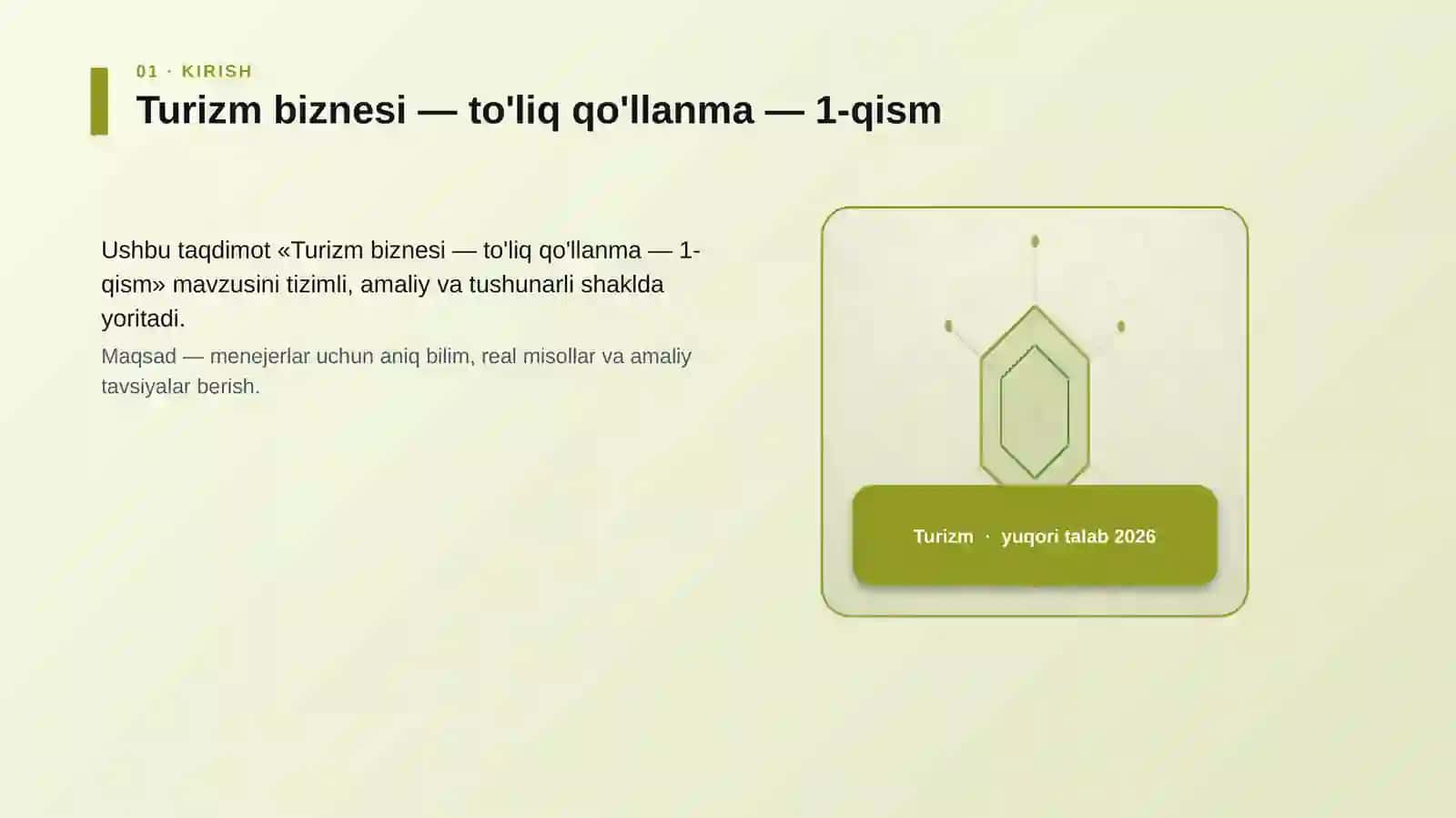 01 · KIRISH

Turizm biznesi — to'liq qo'llanma — 1-qism

Ushbu taqdimot «Turizm biznesi — to'liq qo'llanma — 1-qism» mavzusini tizimli, amaliy va tushunarli shaklda yoritadi.

Maqsad — menejerlar uchun aniq bilim, real misollar va amaliy tavsiyalar berish.

Turizm · yuqori talab 2026